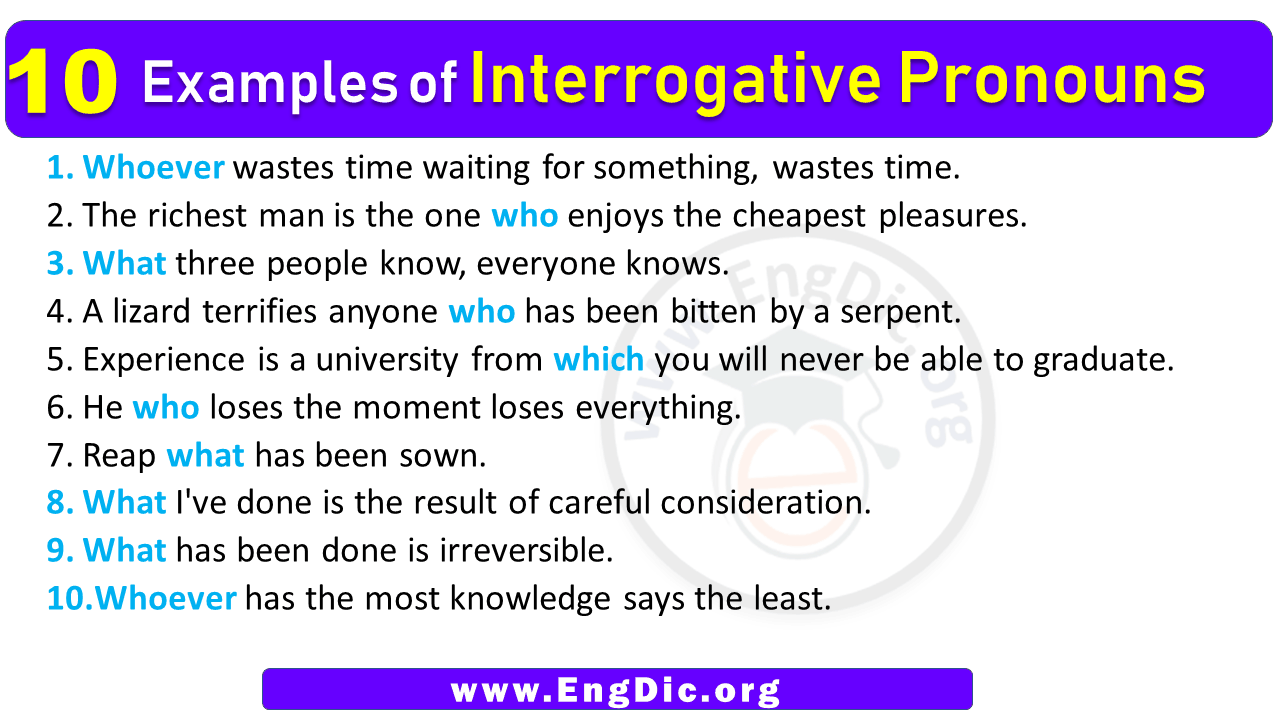 10 Examples of Interrogative Pronouns

1. Whoever wastes time waiting for something, wastes time.
2. The richest man is the one who enjoys the cheapest pleasures.
3. What three people know, everyone knows.
4. A lizard terrifies anyone who has been bitten by a serpent.
5. Experience is a university from which you will never be able to graduate.
6. He who loses the moment loses everything.
7. Reap what has been sown.
8. What I've done is the result of careful consideration.
9. What has been done is irreversible.
10.Whoever has the most knowledge says the least.

www.EngDic.org

www.EngDic.org